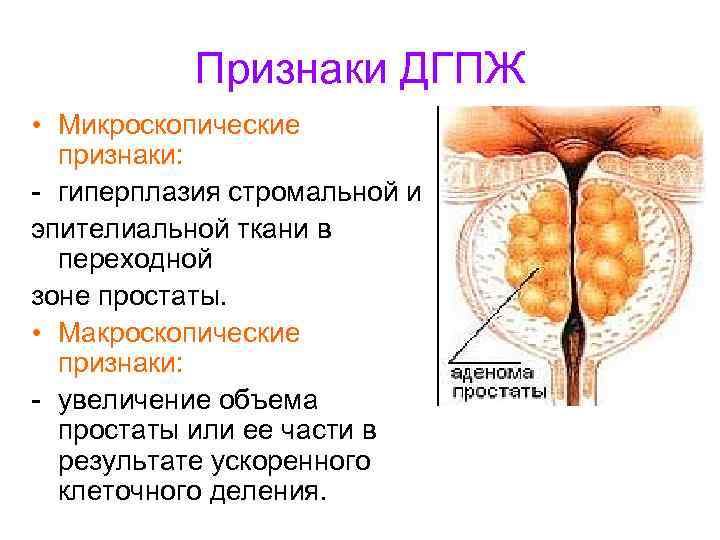 Признаки ДГПЖ

• Микроскопические признаки:
- гиперплазия стромальной и эпителиальной ткани в переходной зоне простаты.
• Макроскопические признаки:
- увеличение объема простаты или ее части в результате ускоренного клеточного деления.

аденома простаты